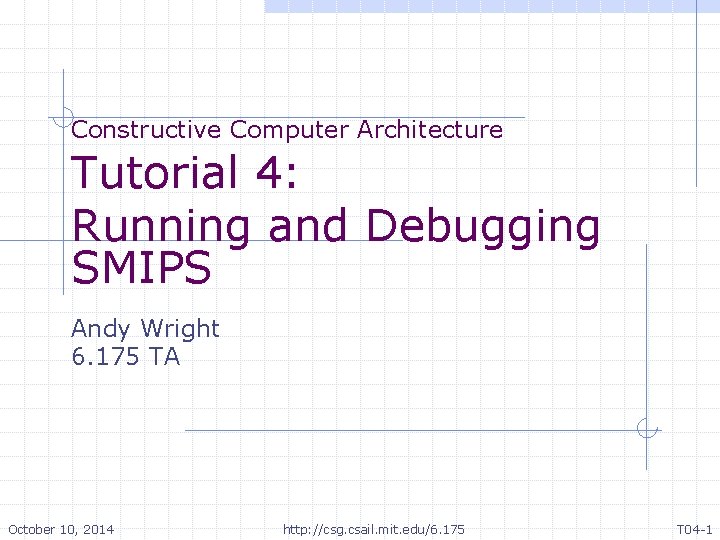 Constructive Computer Architecture

Tutorial 4:
Running and Debugging SMIPS

Andy Wright
6.175 TA

October 10, 2014

http://csg.csail.mit.edu/6.175

T04-1